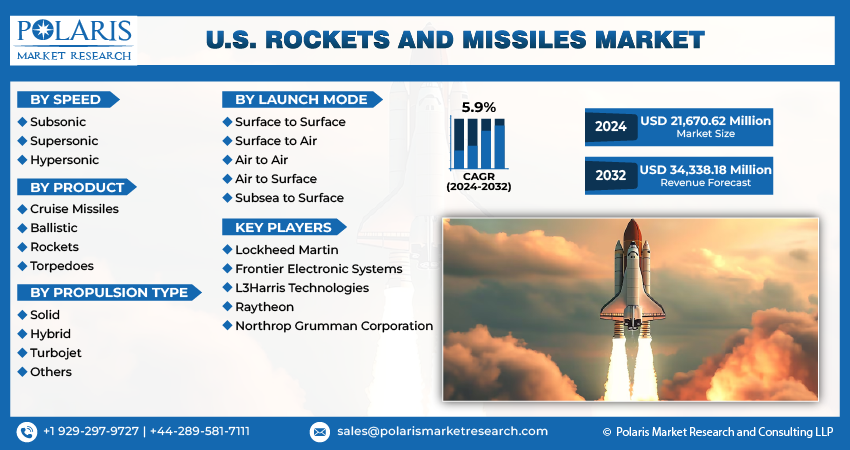 POLARIS
MARKET RESEARCH

U.S. ROCKETS AND MISSILES MARKET

BY SPEED
Subsonic
Supersonic
Hypersonic

BY PRODUCT
Cruise Missiles
Ballistic
Rockets
Torpedoes

BY PROPULSION TYPE
Solid
Hybrid
Turbojet
Others

BY LAUNCH MODE
Surface to Surface
Surface to Air
Air to Air
Air to Surface
Subsea to Surface

KEY PLAYERS
Lockheed Martin
Frontier Electronic Systems
L3Harris Technologies
Raytheon
Northrop Grumman Corporation

5.9%
CAGR
(2024-2032)

2024 USD 21,670.62 Million
Market Size

2032 USD 34,338.18 Million
Revenue Forecast

+1 929-297-9727 | +44-289-581-7111
sales@polarismarketresearch.com
© Polaris Market Research and Consulting LLP